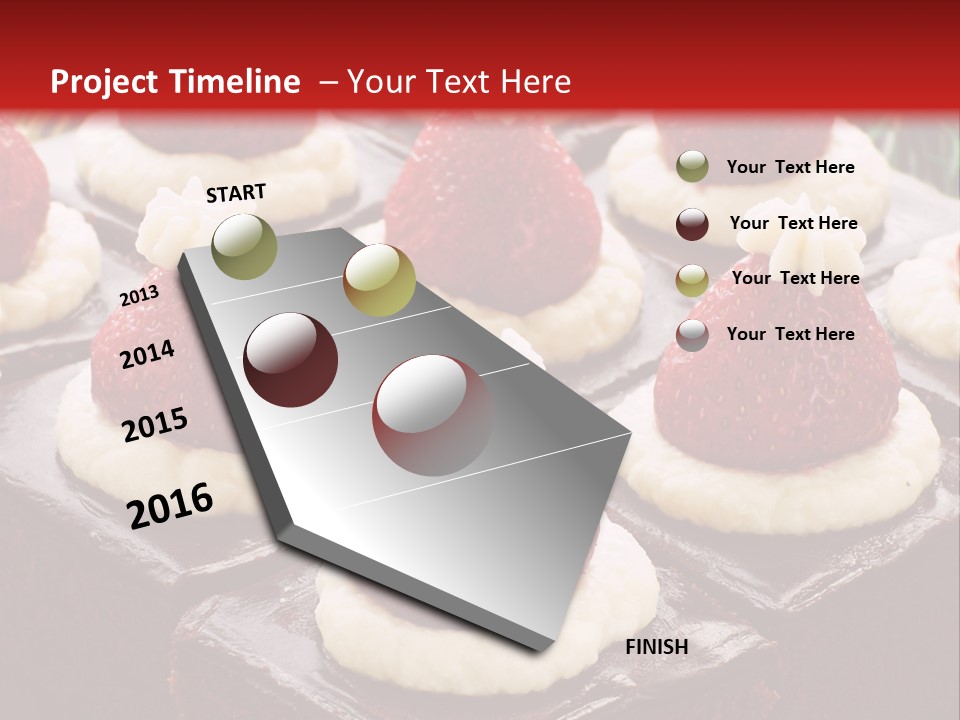 Project Timeline – Your Text Here

START

2013

2014

2015

2016

FINISH

Your Text Here

Your Text Here

Your Text Here

Your Text Here